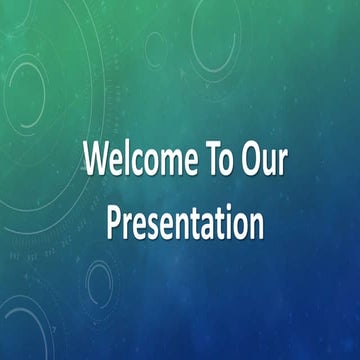 Welcome To Our Presentation